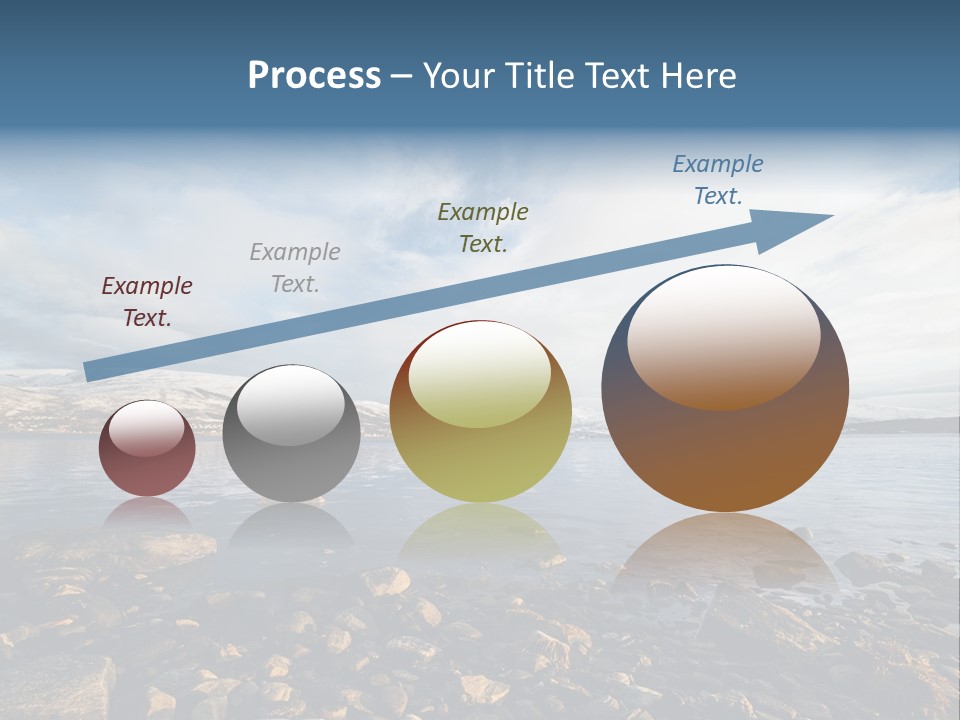 Process – Your Title Text Here

Example Text.

Example Text.

Example Text.

Example Text.